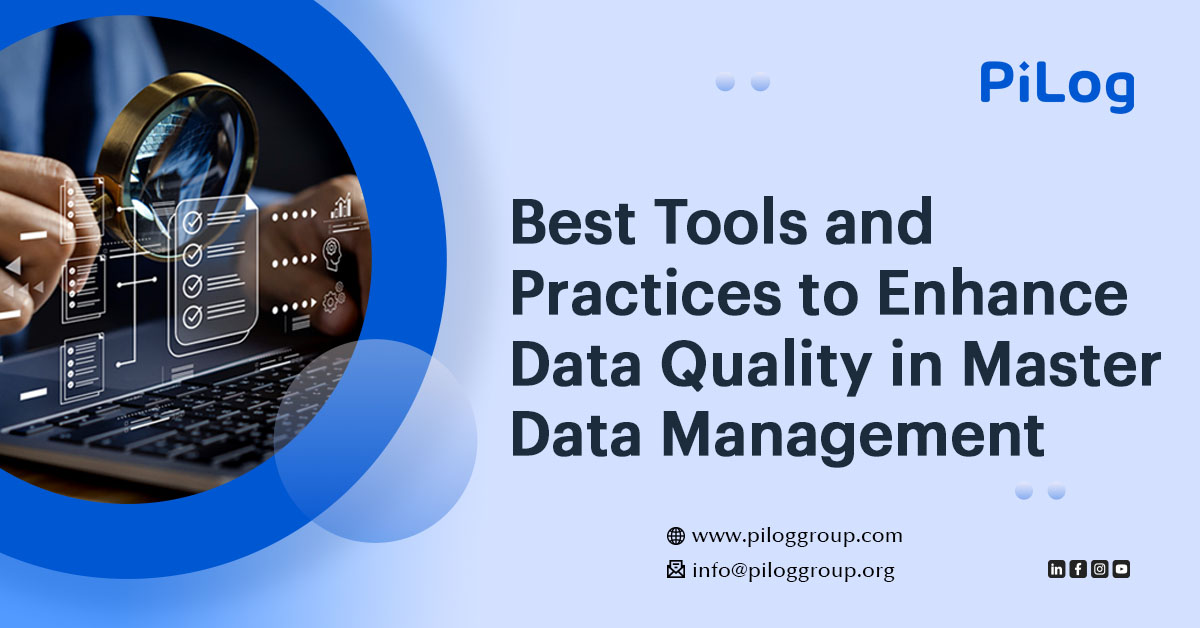 PiLog

Best Tools and Practices to Enhance Data Quality in Master Data Management

www.piloggroup.com
info@piloggroup.org